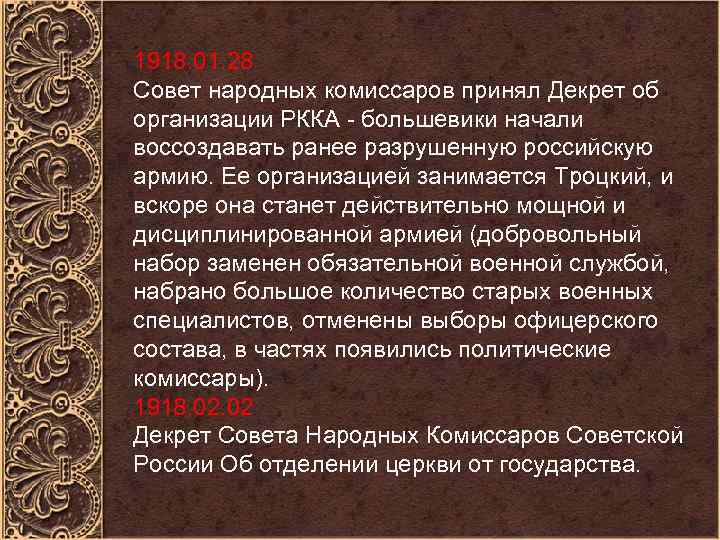 1918.01.28
Совет народных комиссаров принял Декрет об организации РККА - большевики начали воссоздавать ранее разрушенную российскую армию. Ее организацией занимается Троцкий, и вскоре она станет действительно мощной и дисциплинированной армией (добровольный набор заменен обязательной военной службой, набрано большое количество старых военных специалистов, отменены выборы офицерского состава, в частях появились политические комиссары).
1918.02.02
Декрет Совета Народных Комиссаров Советской России Об отделении церкви от государства.